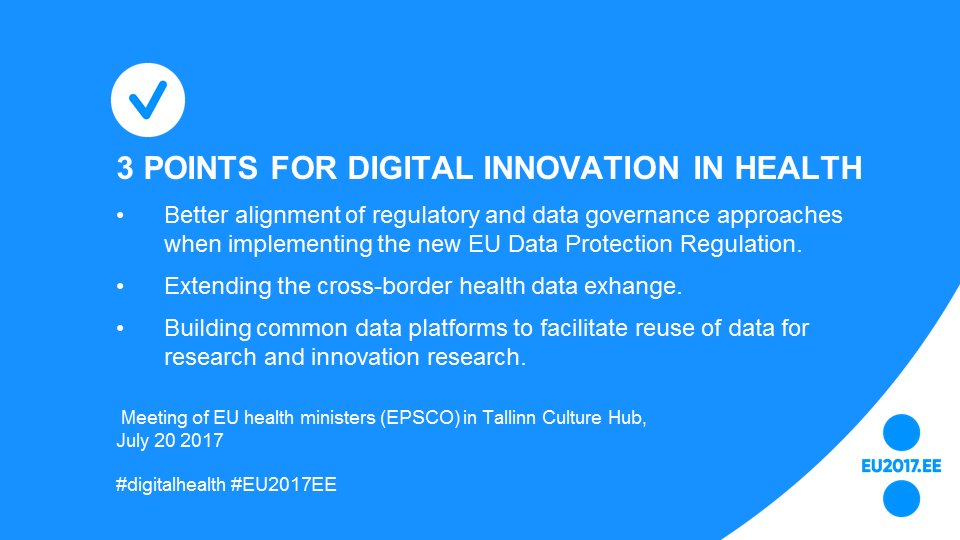 3 POINTS FOR DIGITAL INNOVATION IN HEALTH

• Better alignment of regulatory and data governance approaches when implementing the new EU Data Protection Regulation.

• Extending the cross-border health data exhange.

• Building common data platforms to facilitate reuse of data for research and innovation research.

Meeting of EU health ministers (EPSCO) in Tallinn Culture Hub, July 20 2017

#digitalhealth #EU2017EE

EU2017.EE